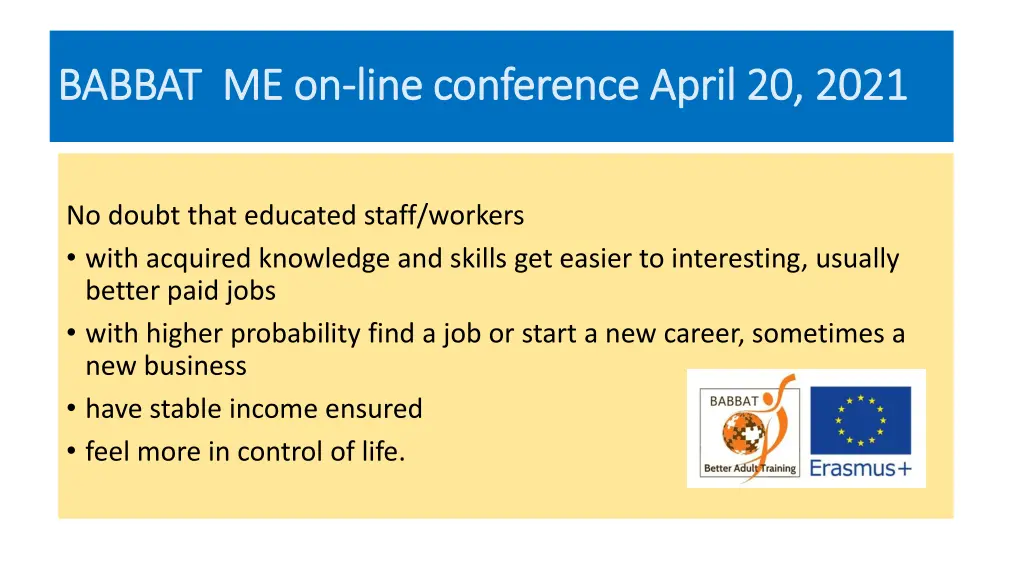 BABBAT ME on-line conference April 20, 2021

No doubt that educated staff/workers

• with acquired knowledge and skills get easier to interesting, usually better paid jobs
• with higher probability find a job or start a new career, sometimes a new business
• have stable income ensured
• feel more in control of life.

BABBAT
Better Adult Training

Erasmus+